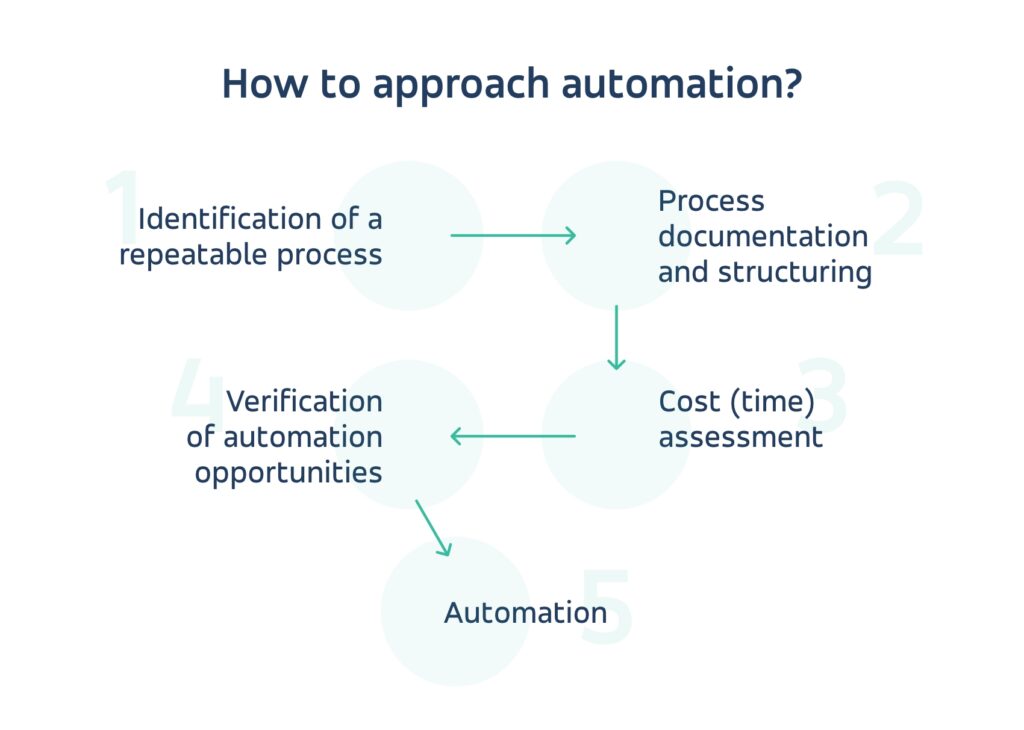 How to approach automation?

1
Identification of a repeatable process

2
Process documentation and structuring

3
Cost (time) assessment

4
Verification of automation opportunities

5
Automation